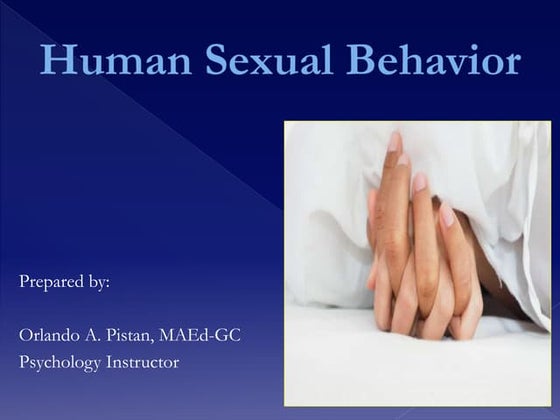 Human Sexual Behavior

Prepared by:

Orlando A. Pistan, MAEd-GC
Psychology Instructor